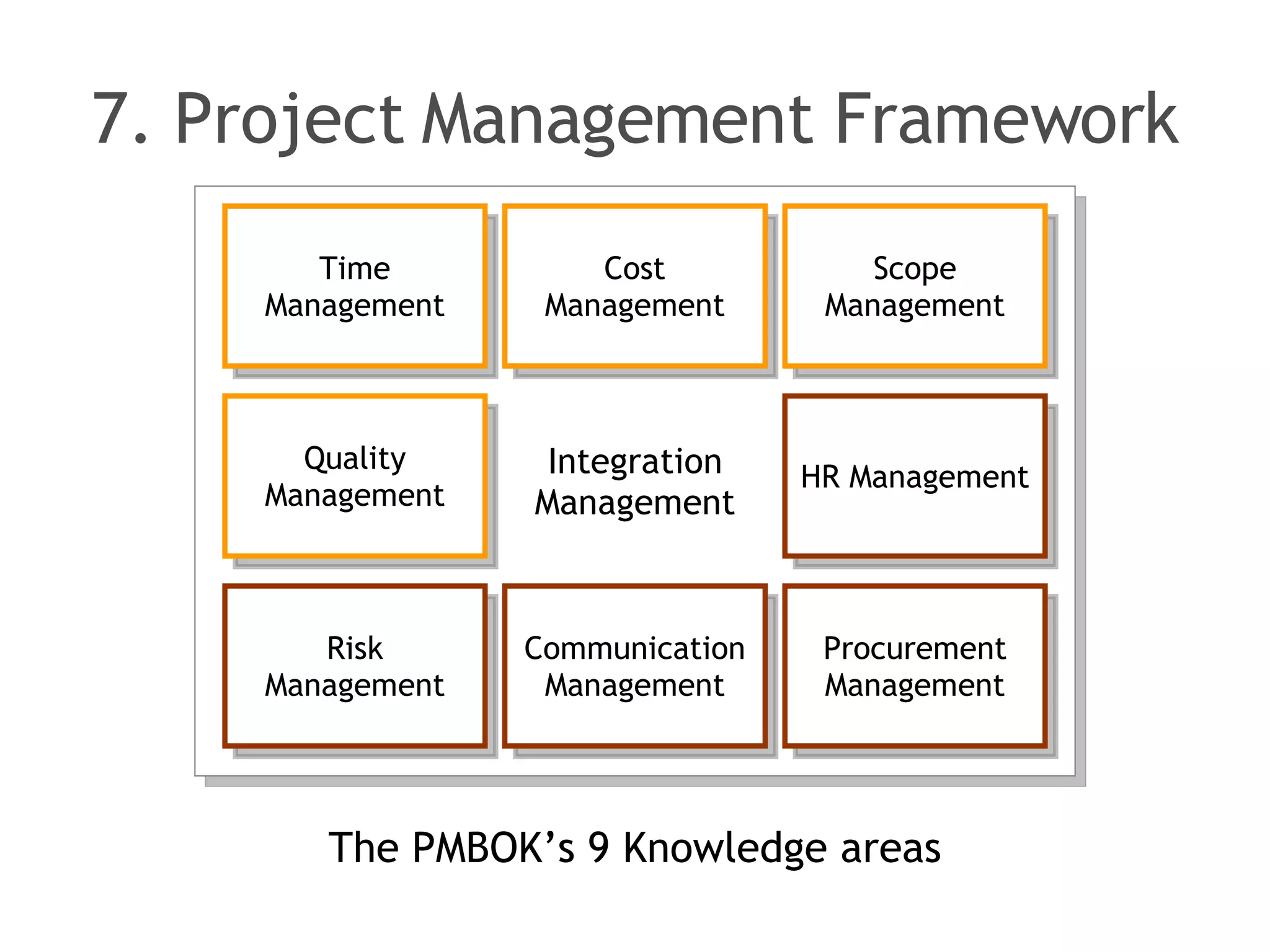 7. Project Management Framework

Time Management

Cost Management

Scope Management

Quality Management

Integration Management

HR Management

Risk Management

Communication Management

Procurement Management

The PMBOK’s 9 Knowledge areas